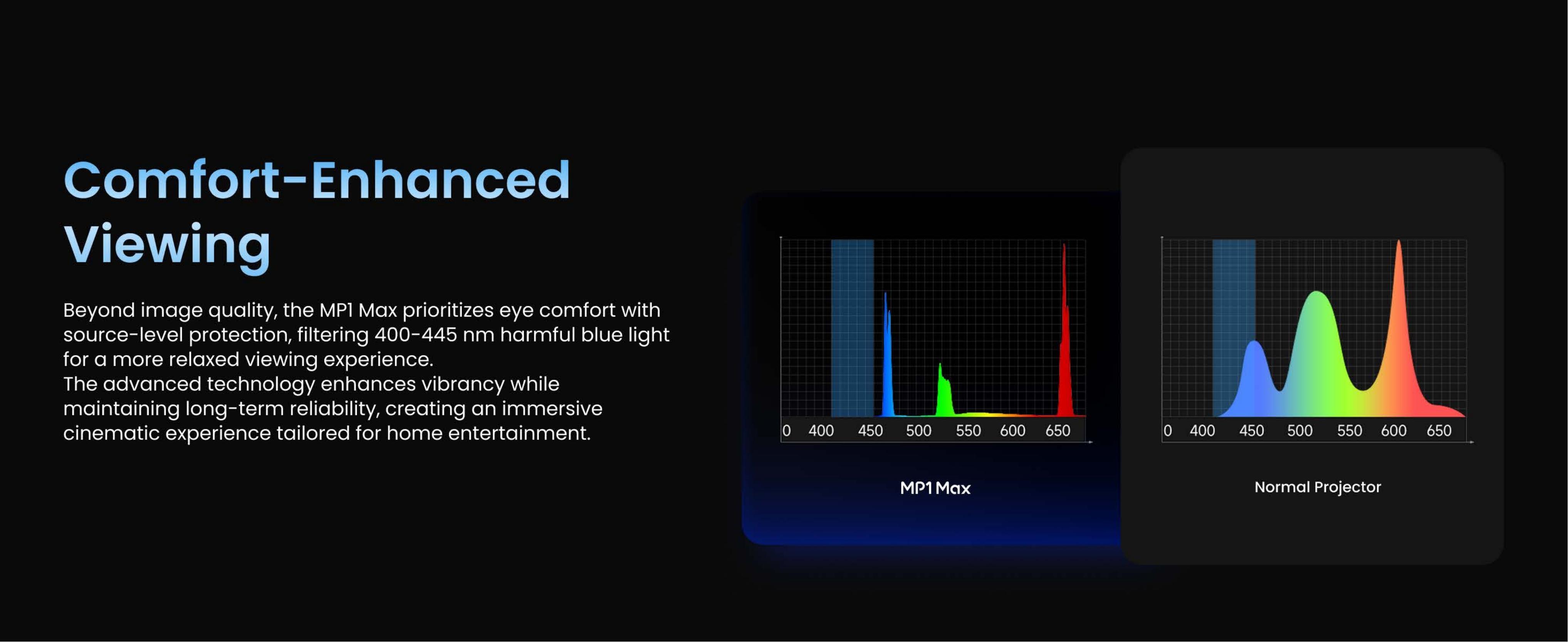 Comfort-Enhanced Viewing

Beyond image quality, the MP1 Max prioritizes eye comfort with source-level protection, filtering 400-445 nm harmful blue light for a more relaxed viewing experience.
The advanced technology enhances vibrancy while maintaining long-term reliability, creating an immersive cinematic experience tailored for home entertainment.

0 400 450 500 550 600 650

MP1 Max

0 400 450 500 550 600 650

Normal Projector